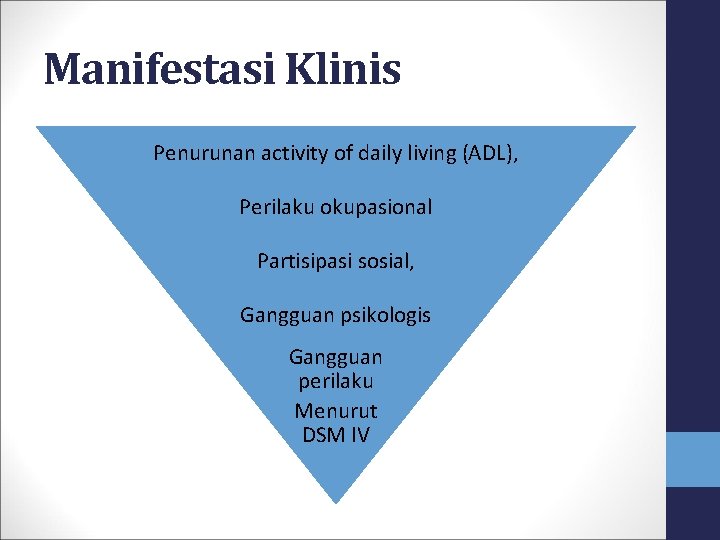 Manifestasi Klinis

Penurunan activity of daily living (ADL),

Perilaku okupasional

Partisipasi sosial,

Gangguan psikologis

Gangguan perilaku

Menurut DSM IV